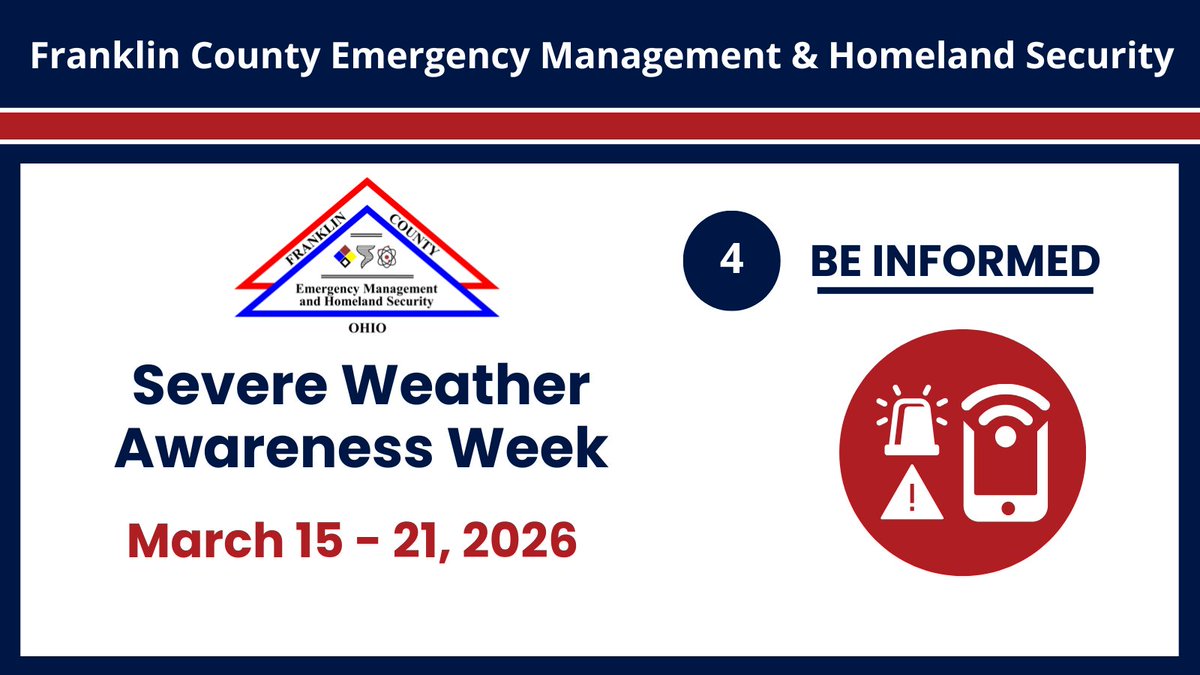 Franklin County Emergency Management & Homeland Security

FRANKLIN COUNTY
Emergency Management and Homeland Security
OHIO

Severe Weather Awareness Week

March 15 - 21, 2026

4

BE INFORMED